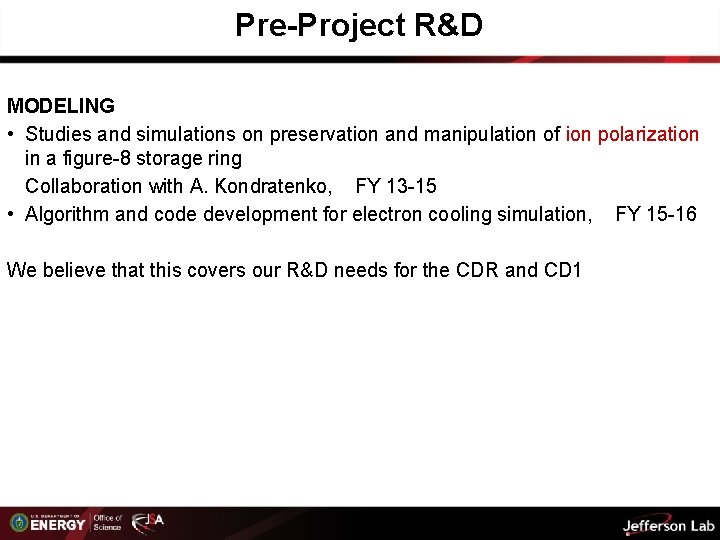 Pre-Project R&D

MODELING

• Studies and simulations on preservation and manipulation of ion polarization in a figure-8 storage ring
Collaboration with A. Kondratenko, FY 13-15
• Algorithm and code development for electron cooling simulation, FY 15-16

We believe that this covers our R&D needs for the CDR and CD1

U.S. DEPARTMENT OF ENERGY Office of Science JSA

Jefferson Lab